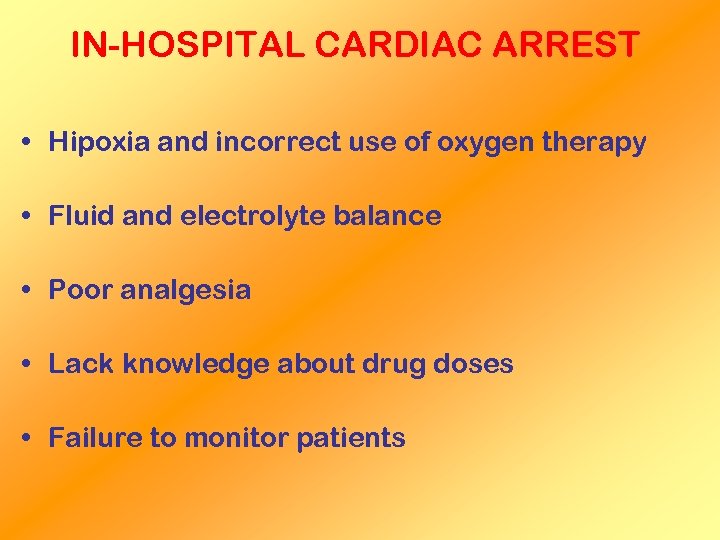 IN-HOSPITAL CARDIAC ARREST

• Hipoxia and incorrect use of oxygen therapy

• Fluid and electrolyte balance

• Poor analgesia

• Lack knowledge about drug doses

• Failure to monitor patients